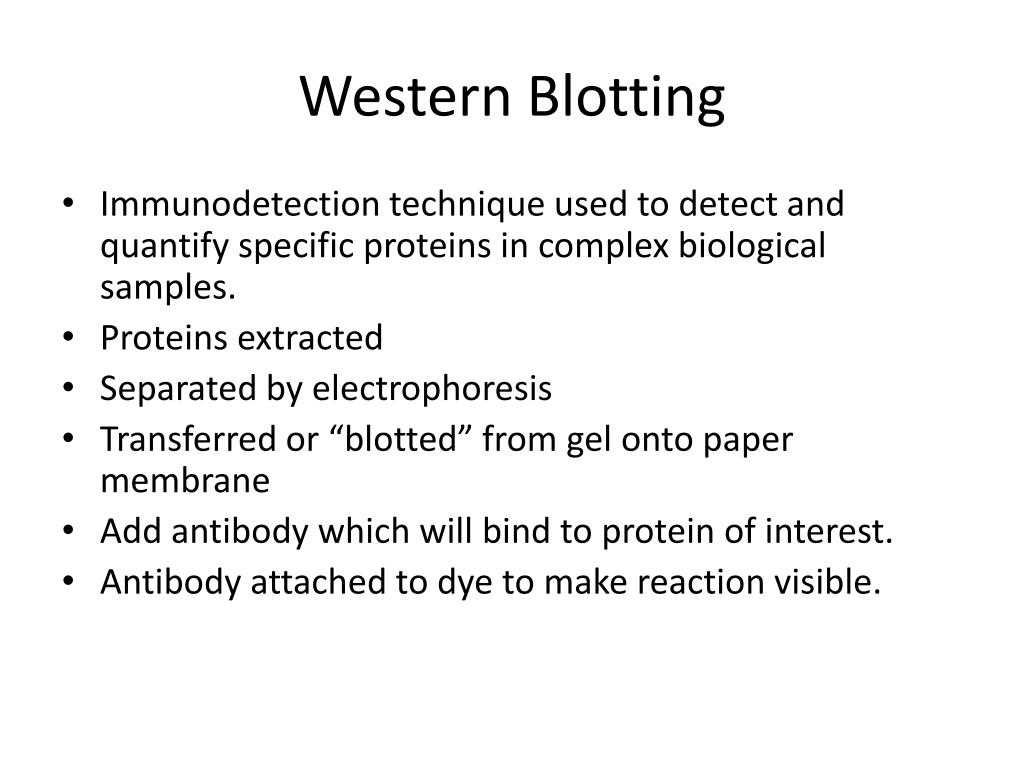 Western Blotting

• Immunodetection technique used to detect and quantify specific proteins in complex biological samples.
• Proteins extracted
• Separated by electrophoresis
• Transferred or “blotted” from gel onto paper membrane
• Add antibody which will bind to protein of interest.
• Antibody attached to dye to make reaction visible.